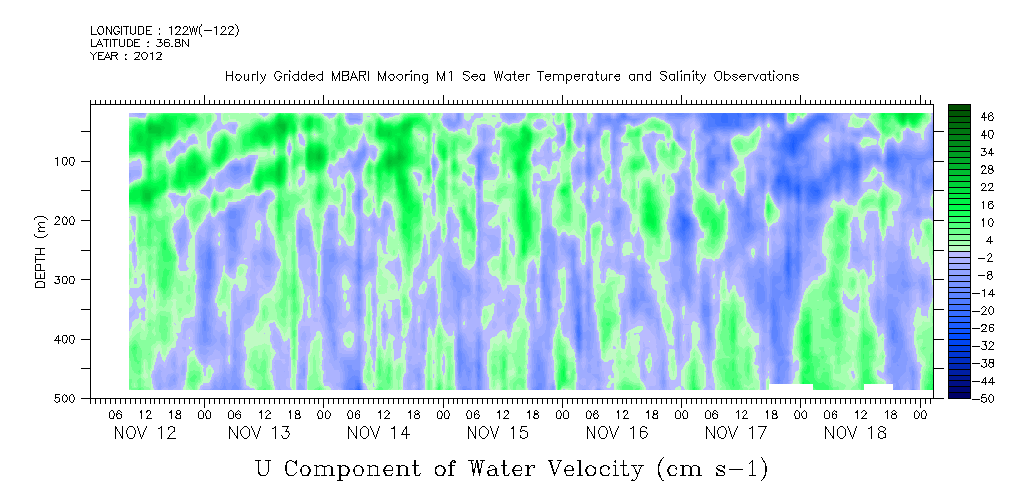 LONGITUDE : 122W(-122)
LATITUDE : 36.8N
YEAR : 2012

Hourly Gridded MBARI Mooring M1 Sea Water Temperature and Salinity Observations

DEPTH (m)

100
200
300
400
500

46
40
34
28
22
16
10
4
-2
-8
-14
-20
-26
-32
-38
-44
-50

06 12 18 00 06 12 18 00 06 12 18 00 06 12 18 00 06 12 18 00 06 12 18 00 06 12 18 00
NOV 12 NOV 13 NOV 14 NOV 15 NOV 16 NOV 17 NOV 18

U Component of Water Velocity (cm s-1)